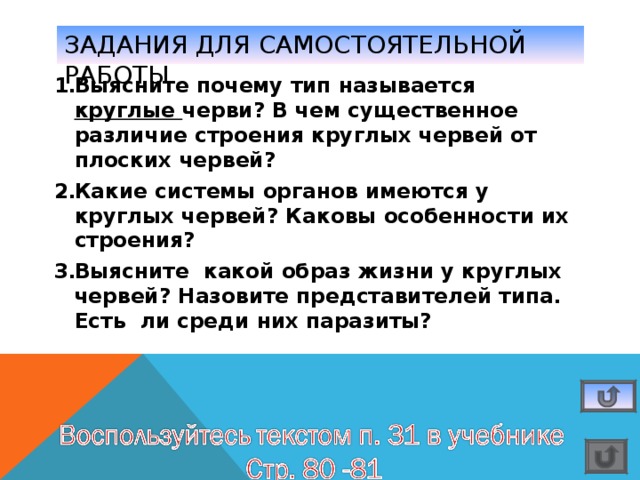 ЗАДАНИЯ ДЛЯ САМОСТОЯТЕЛЬНОЙ РАБОТЫ

1.Выясните почему тип называется круглые черви? В чем существенное различие строения круглых червей от плоских червей?

2.Какие системы органов имеются у круглых червей? Каковы особенности их строения?

3.Выясните какой образ жизни у круглых червей? Назовите представителей типа. Есть ли среди них паразиты?

Воспользуйтесь текстом п. 31 в учебнике
Стр. 80 -81